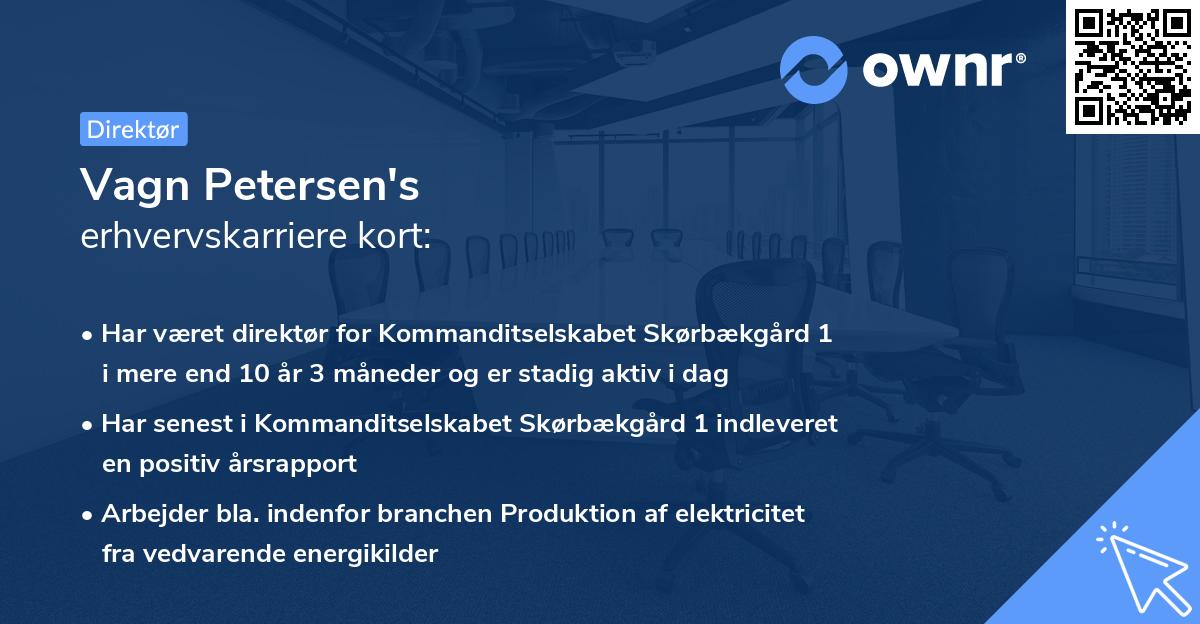 ownr®

Direktør

Vagn Petersen's
erhvervskarriere kort:

• Har været direktør for Kommanditselskabet Skørbækgård 1 i mere end 10 år 3 måneder og er stadig aktiv i dag

• Har senest i Kommanditselskabet Skørbækgård 1 indleveret en positiv årsrapport

• Arbejder bla. indenfor branchen Produktion af elektricitet fra vedvarende energikilder